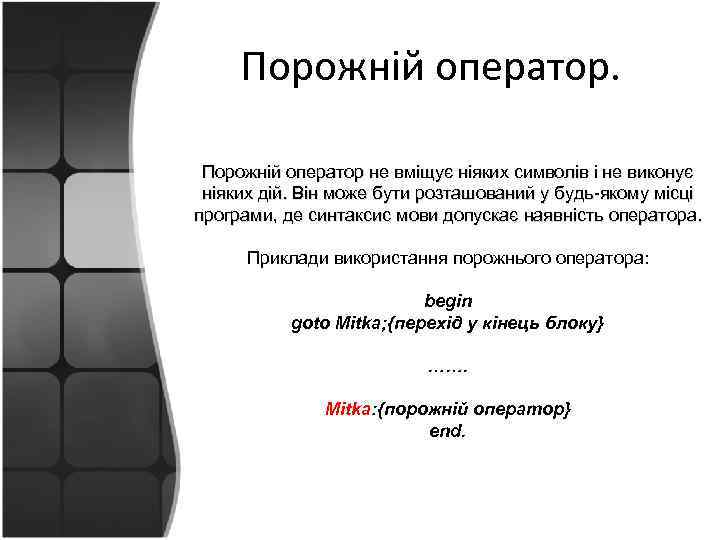 Порожній оператор.

Порожній оператор не вміщує ніяких символів і не виконує ніяких дій. Він може бути розташований у будь-якому місці програми, де синтаксис мови допускає наявність оператора.

Приклади використання порожнього оператора:

begin
goto Mitka;{перехід у кінець блоку}

.......

Mitka:{порожній оператор}
end.